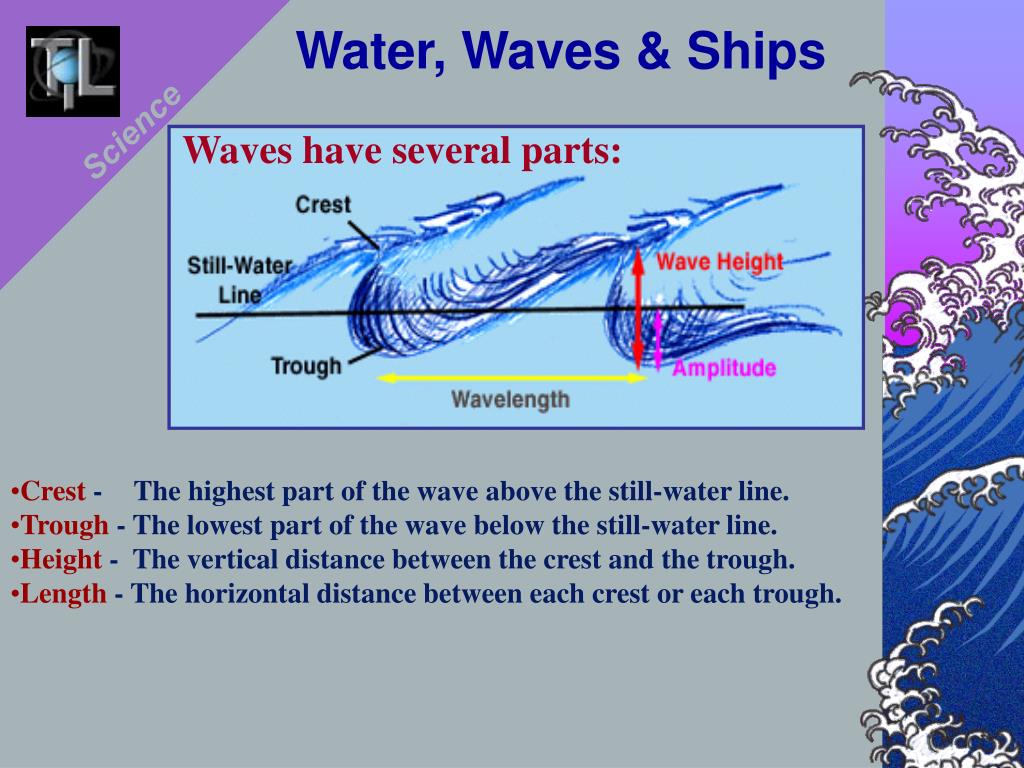 TIL

Science

Water, Waves & Ships

Waves have several parts:

Crest

Still-Water Line

Trough

Wave Height

Amplitude

Wavelength

•Crest - The highest part of the wave above the still-water line.
•Trough - The lowest part of the wave below the still-water line.
•Height - The vertical distance between the crest and the trough.
•Length - The horizontal distance between each crest or each trough.